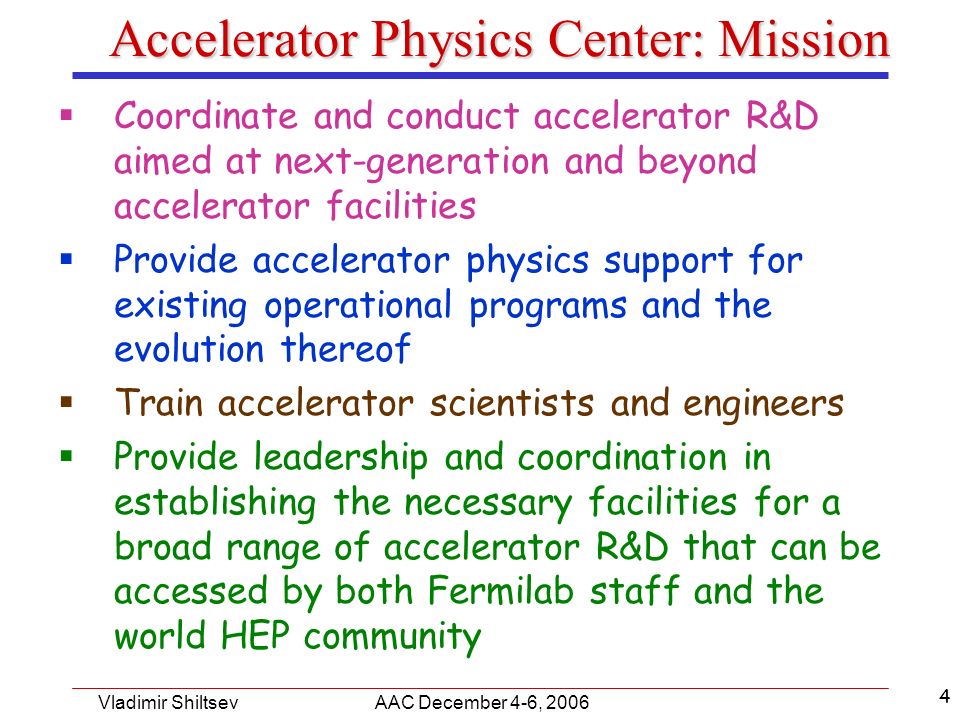 Accelerator Physics Center: Mission

▪ Coordinate and conduct accelerator R&D aimed at next-generation and beyond accelerator facilities

▪ Provide accelerator physics support for existing operational programs and the evolution thereof

▪ Train accelerator scientists and engineers

▪ Provide leadership and coordination in establishing the necessary facilities for a broad range of accelerator R&D that can be accessed by both Fermilab staff and the world HEP community

Vladimir Shiltsev AAC December 4-6, 2006 4